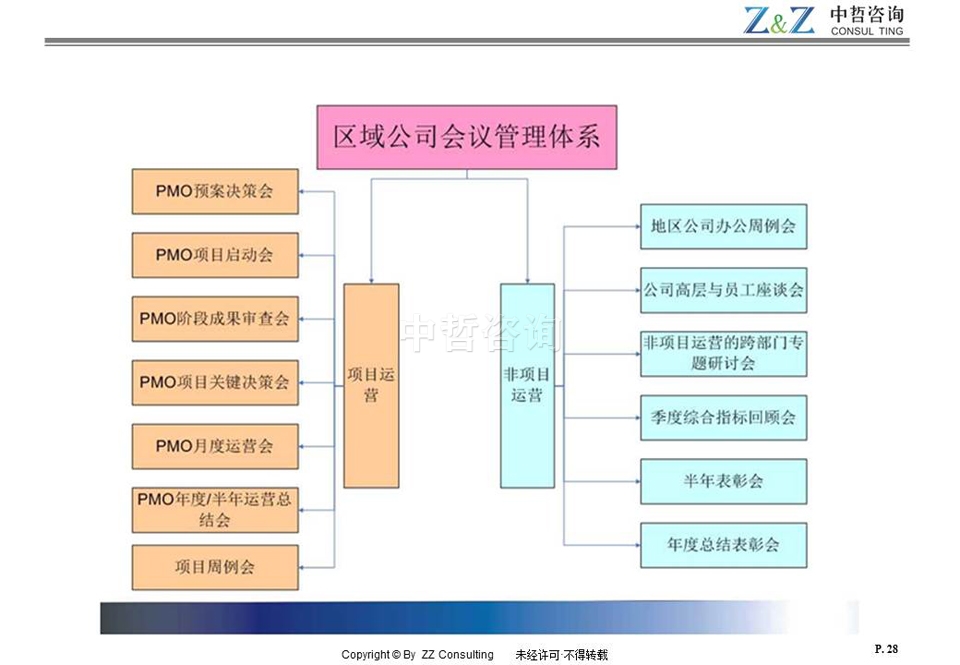 Z&Z 中哲咨询 CONSUL TING

区域公司会议管理体系

PMO预案决策会

PMO项目启动会

PMO阶段成果审查会

PMO项目关键决策会

PMO月度运营会

PMO年度/半年运营总结会

项目周例会

项目运营

中哲咨询

非项目运营

地区公司办公周例会

公司高层与员工座谈会

非项目运营的跨部门专题研讨会

季度综合指标回顾会

半年表彰会

年度总结表彰会

Copyright © By ZZ Consulting 未经许可·不得转载

P. 28